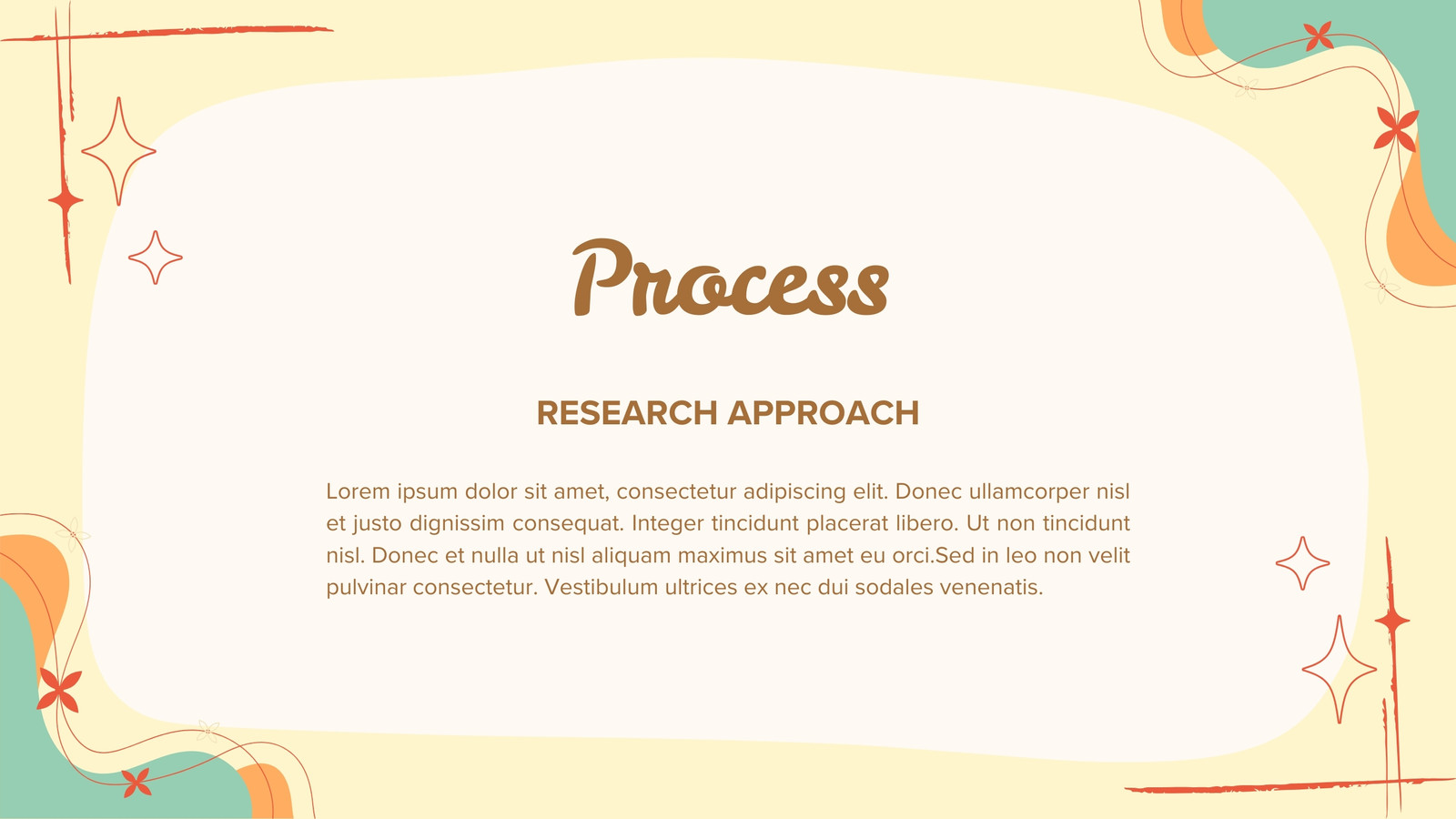 Process

RESEARCH APPROACH

Lorem ipsum dolor sit amet, consectetur adipiscing elit. Donec ullamcorper nisl et justo dignissim consequat. Integer tincidunt placerat libero. Ut non tincidunt nisl. Donec et nulla ut nisl aliquam maximus sit amet eu orci.Sed in leo non velit pulvinar consectetur. Vestibulum ultrices ex nec dui sodales venenatis.